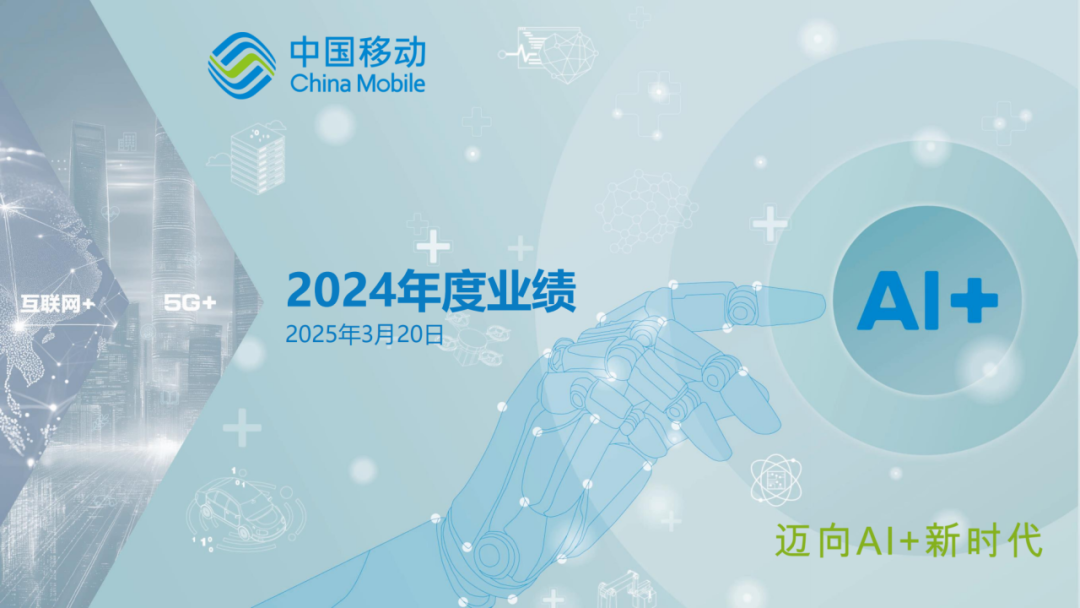 中国移动
China Mobile

互联网+

5G+

2024年度业绩
2025年3月20日

AI+

迈向AI+新时代